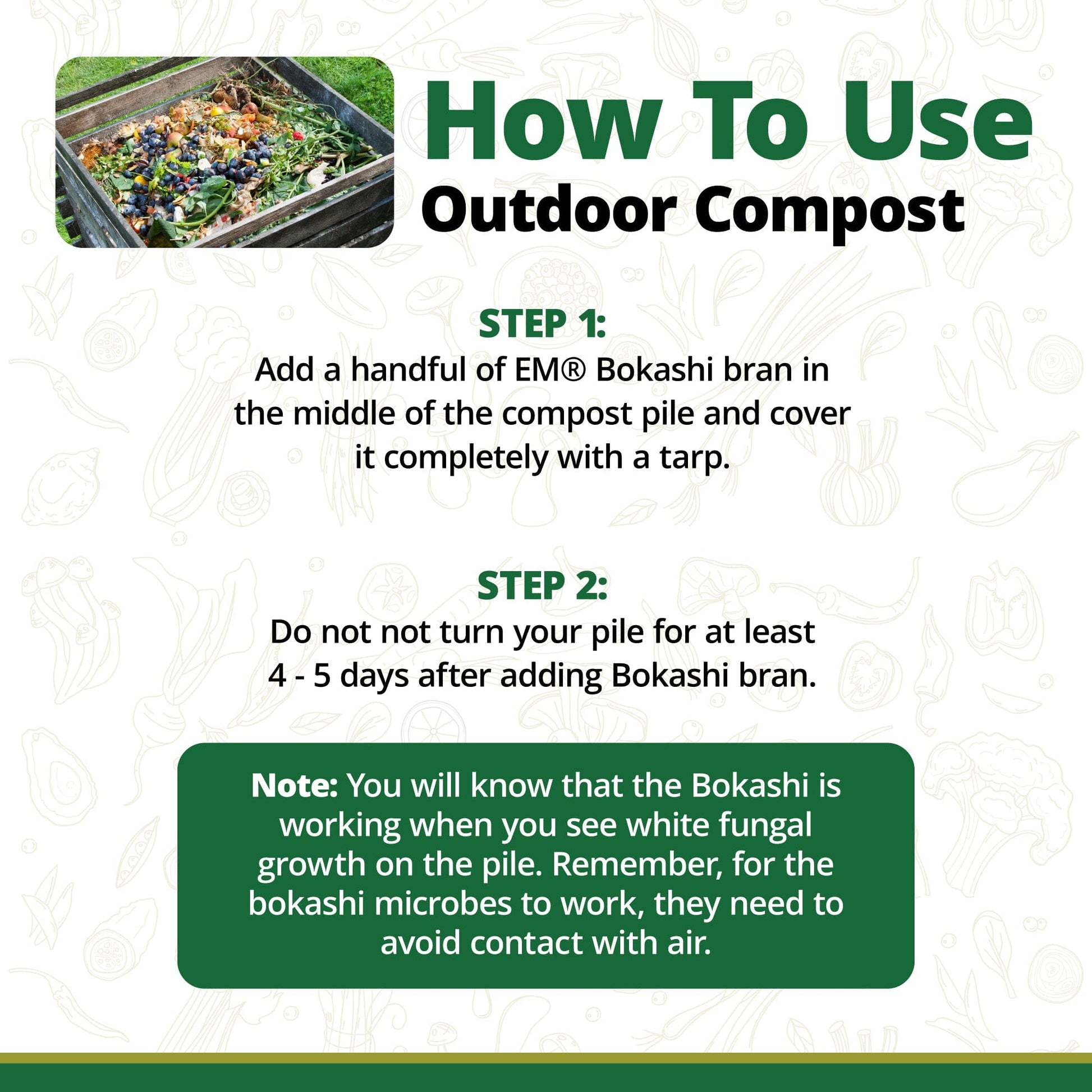 How To Use
Outdoor Compost

STEP 1:
Add a handful of EM® Bokashi bran in the middle of the compost pile and cover it completely with a tarp.

STEP 2:
Do not not turn your pile for at least 4 - 5 days after adding Bokashi bran.

Note: You will know that the Bokashi is working when you see white fungal growth on the pile. Remember, for the bokashi microbes to work, they need to avoid contact with air.